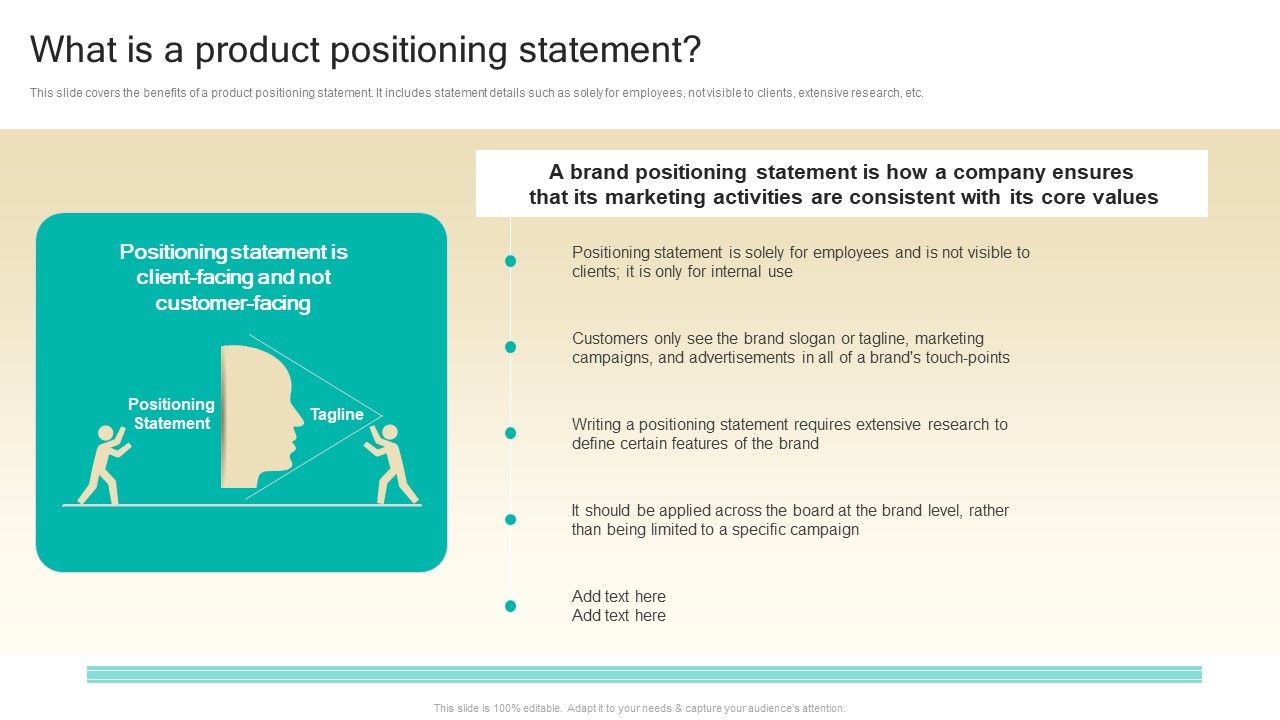 What is a product positioning statement?

This slide covers the benefits of a product positioning statement. It includes statement details such as solely for employees, not visible to clients, extensive research, etc.

Positioning statement is client-facing and not customer-facing

Positioning Statement

Tagline

A brand positioning statement is how a company ensures that its marketing activities are consistent with its core values

Positioning statement is solely for employees and is not visible to clients; it is only for internal use

Customers only see the brand slogan or tagline, marketing campaigns, and advertisements in all of a brand's touch-points

Writing a positioning statement requires extensive research to define certain features of the brand

It should be applied across the board at the brand level, rather than being limited to a specific campaign

Add text here
Add text here

This slide is 100% editable. Adapt it to your needs & capture your audience's attention.